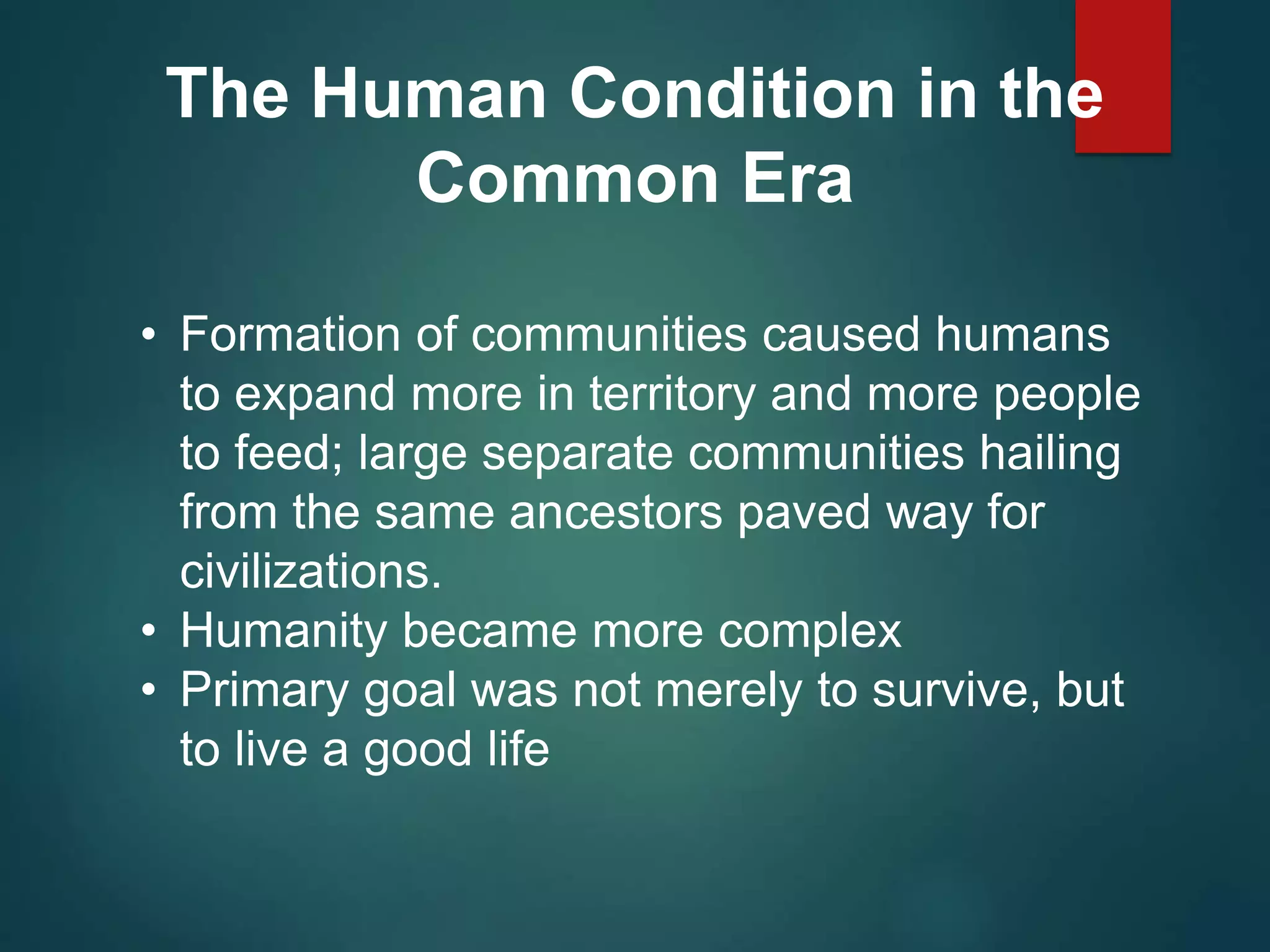 The Human Condition in the Common Era

• Formation of communities caused humans to expand more in territory and more people to feed; large separate communities hailing from the same ancestors paved way for civilizations.
• Humanity became more complex
• Primary goal was not merely to survive, but to live a good life